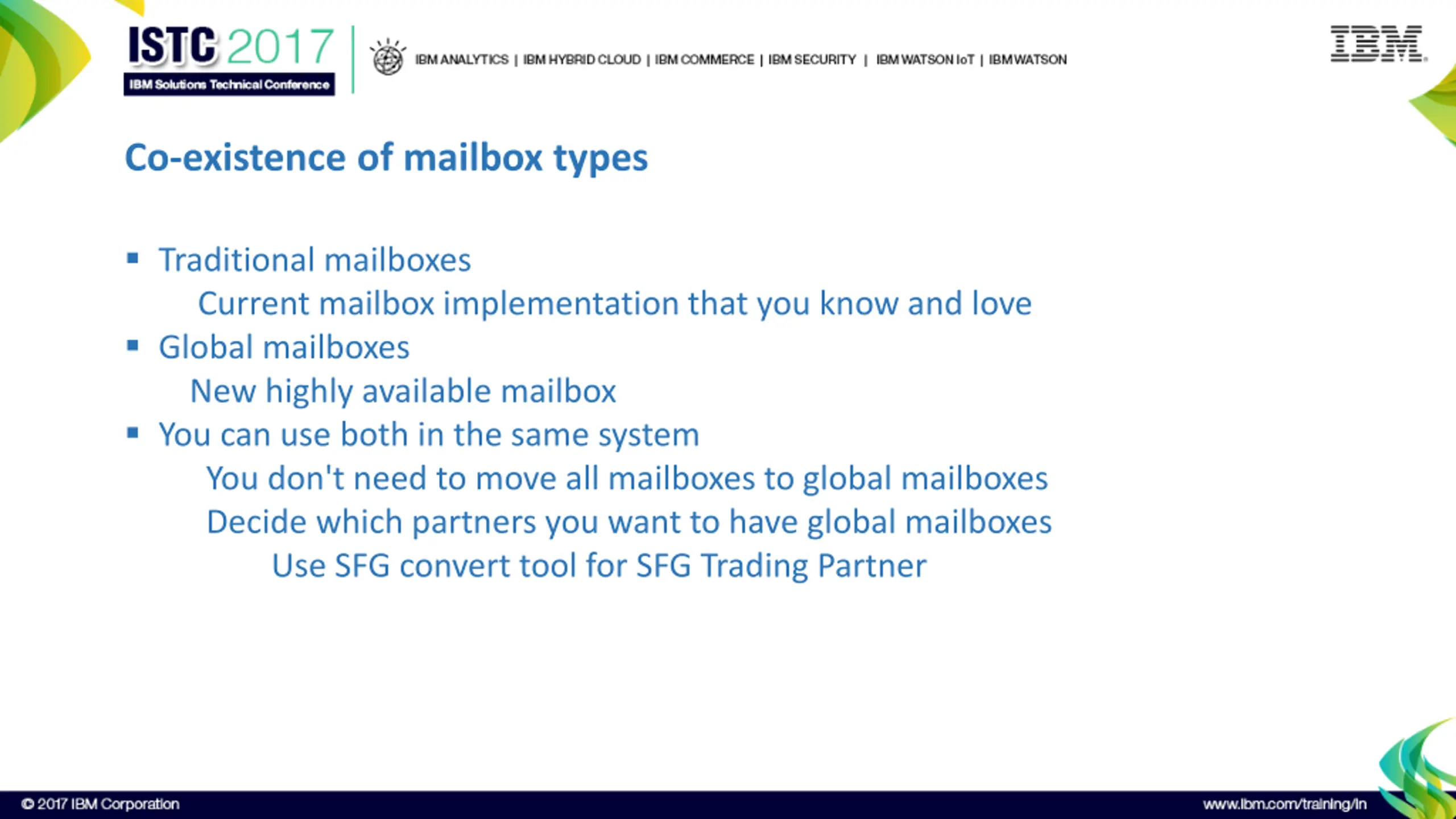 ISTC 2017
IBM Solutions Technical Conference

IBM ANALYTICS | IBM HYBRID CLOUD | IBM COMMERCE | IBM SECURITY | IBM WATSON IoT | IBM WATSON

IBM

Co-existence of mailbox types

▪ Traditional mailboxes
Current mailbox implementation that you know and love
▪ Global mailboxes
New highly available mailbox
▪ You can use both in the same system
You don't need to move all mailboxes to global mailboxes
Decide which partners you want to have global mailboxes
Use SFG convert tool for SFG Trading Partner

© 2017 IBM Corporation

www.ibm.com/training/in